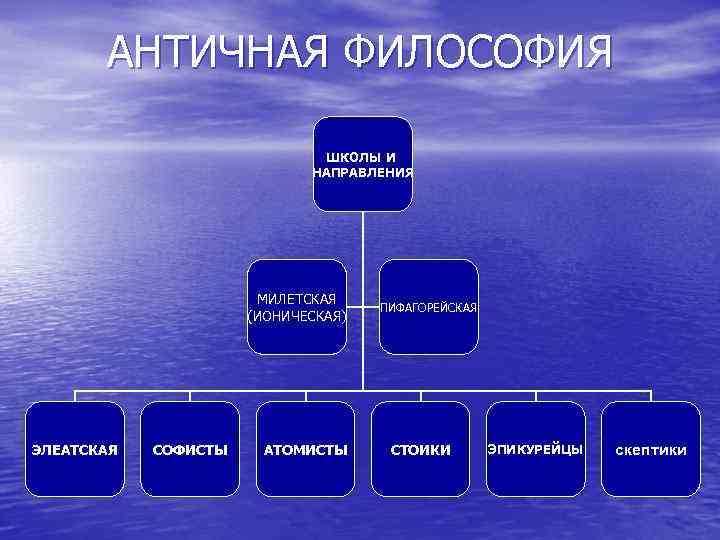 АНТИЧНАЯ ФИЛОСОФИЯ

ШКОЛЫ И НАПРАВЛЕНИЯ

МИЛЕТСКАЯ (ИОНИЧЕСКАЯ)

ПИФАГОРЕЙСКАЯ

ЭЛЕАТСКАЯ

СОФИСТЫ

АТОМИСТЫ

СТОИКИ

ЭПИКУРЕЙЦЫ

скептики